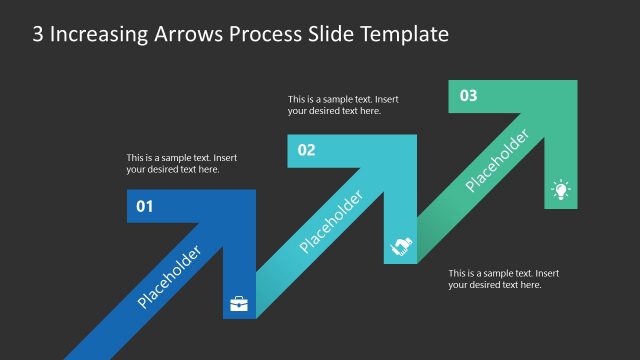 3 Increasing Arrows Process Slide Template

This is a sample text. Insert your desired text here.

01

Placeholder

This is a sample text. Insert your desired text here.

02

Placeholder

03

Placeholder

This is a sample text. Insert your desired text here.